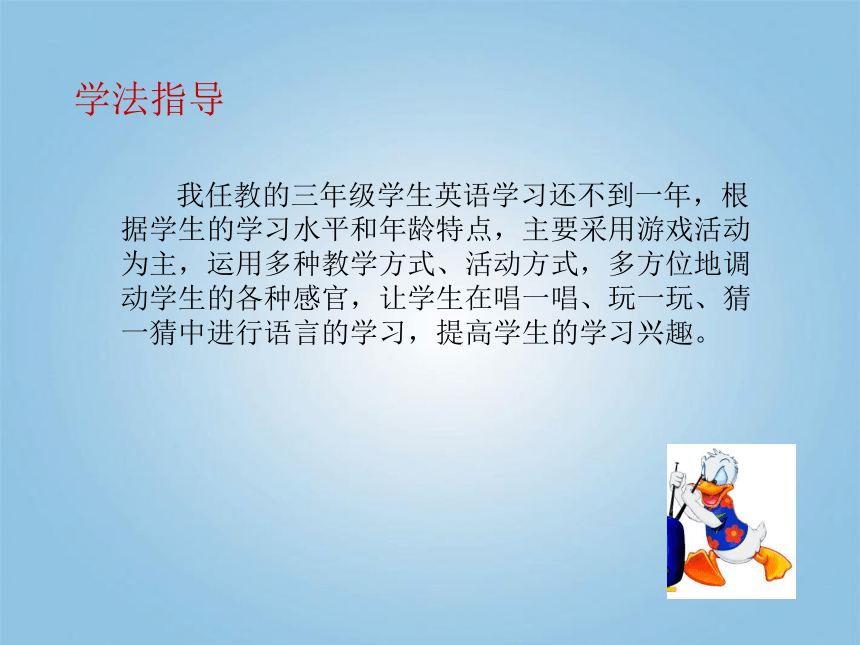 学法指导

我任教的三年级学生英语学习还不到一年，根据学生的学习水平和年龄特点，主要采用游戏活动为主，运用多种教学方式、活动方式，多方位地调动学生的各种感官，让学生在唱一唱、玩一玩、猜一猜中进行语言的学习，提高学生的学习兴趣。